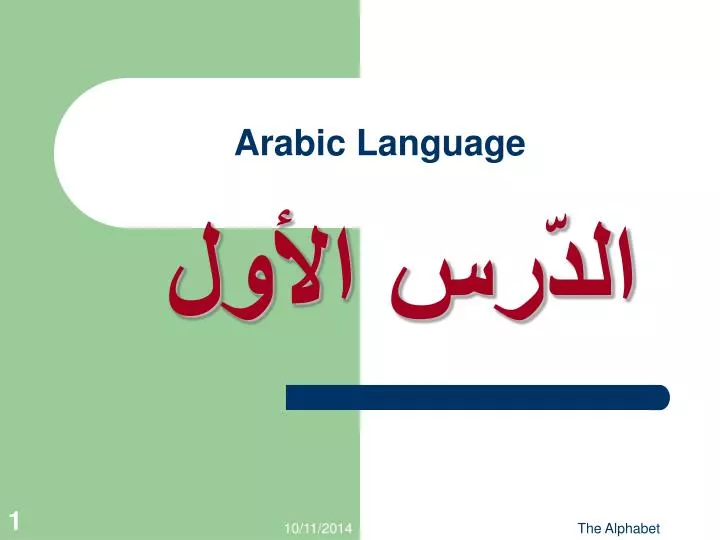 Arabic Language

الدّرس الأول

1

10/11/2014

The Alphabet